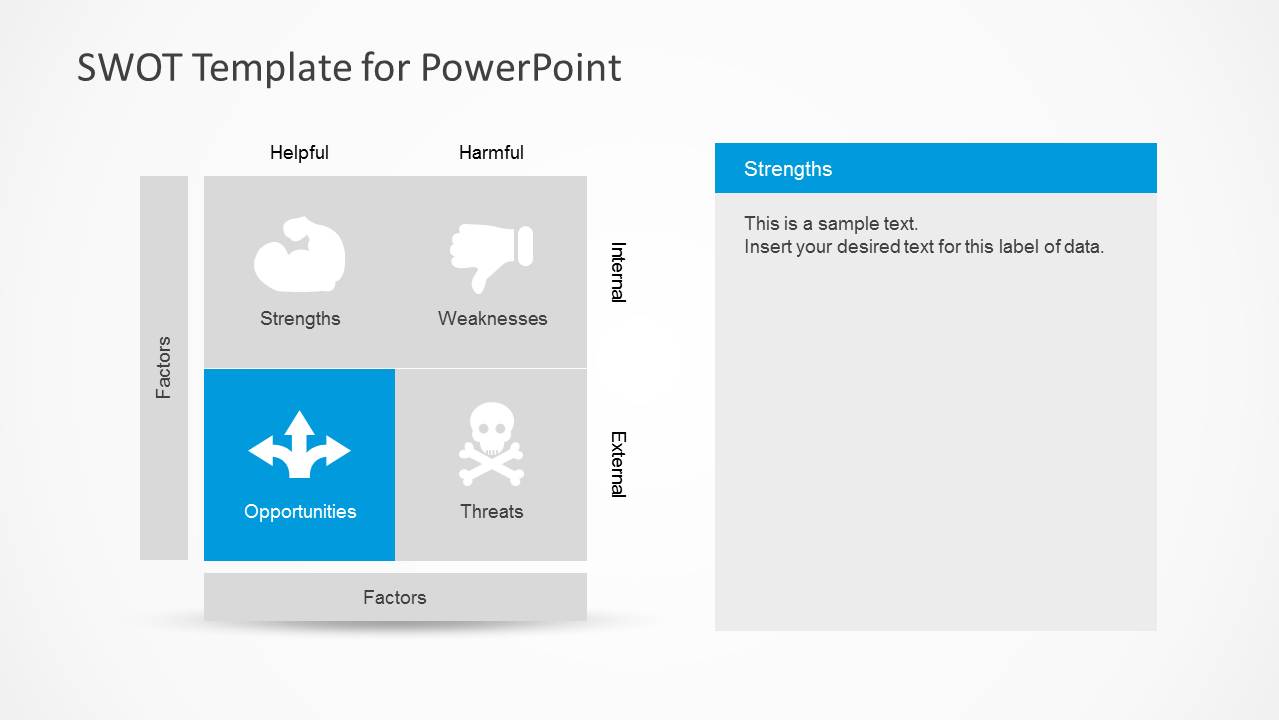 SWOT Template for PowerPoint

Helpful

Harmful

Factors

Strengths

Weaknesses

Internal

Opportunities

Threats

External

Factors

Strengths

This is a sample text.
Insert your desired text for this label of data.